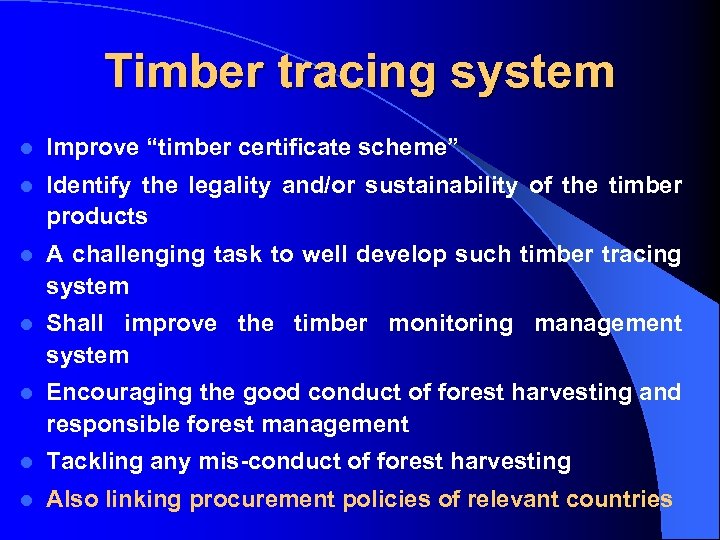 Timber tracing system

- Improve “timber certificate scheme”
- Identify the legality and/or sustainability of the timber products
- A challenging task to well develop such timber tracing system
- Shall improve the timber monitoring management system
- Encouraging the good conduct of forest harvesting and responsible forest management
- Tackling any mis-conduct of forest harvesting
- Also linking procurement policies of relevant countries